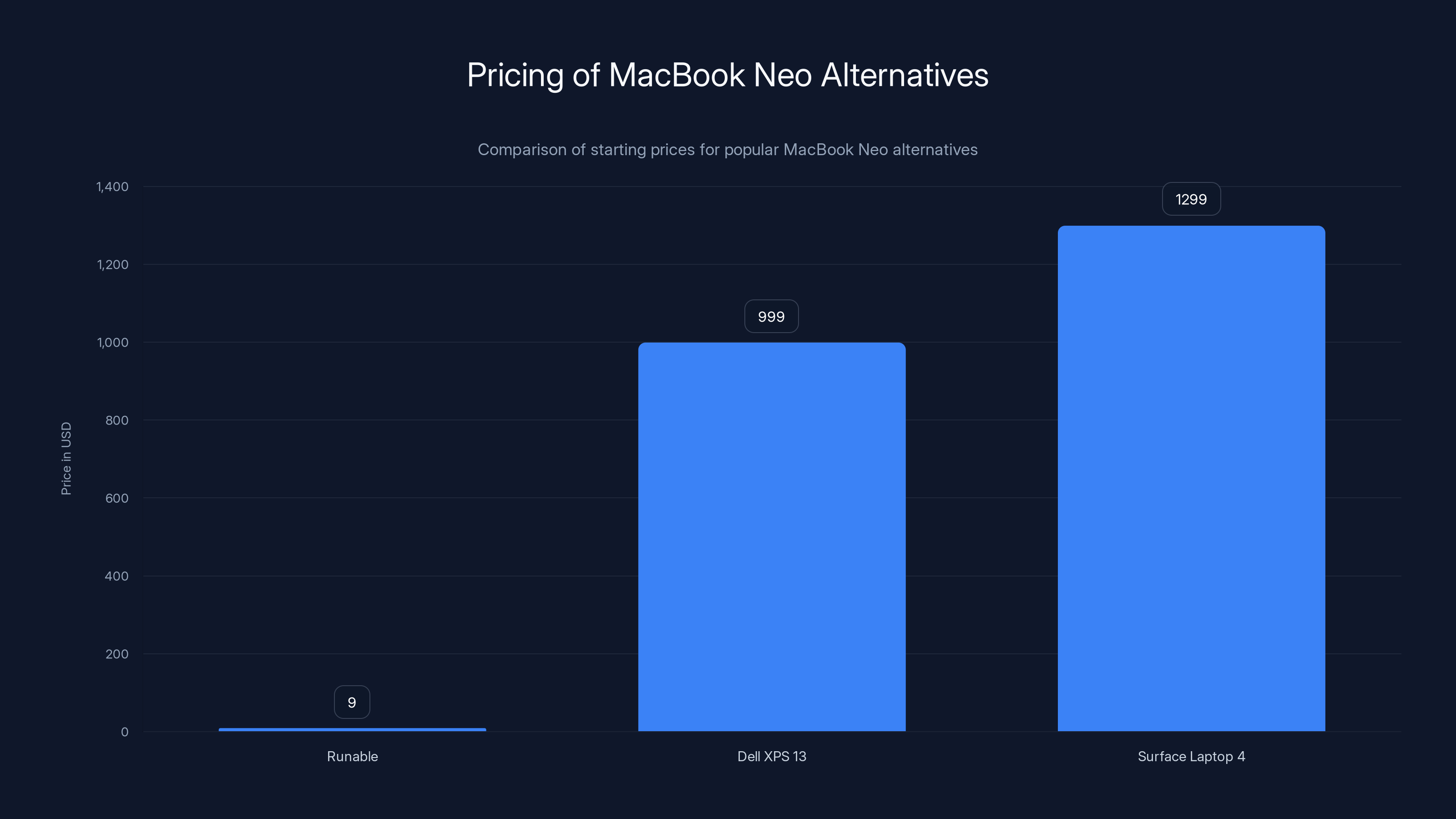 Pricing of MacBook Neo Alternatives

Comparison of starting prices for popular MacBook Neo alternatives

Price in USD

1,400
1,200
1,000
800
600
400
200
0

9
999
1299

Runable
Dell XPS 13
Surface Laptop 4